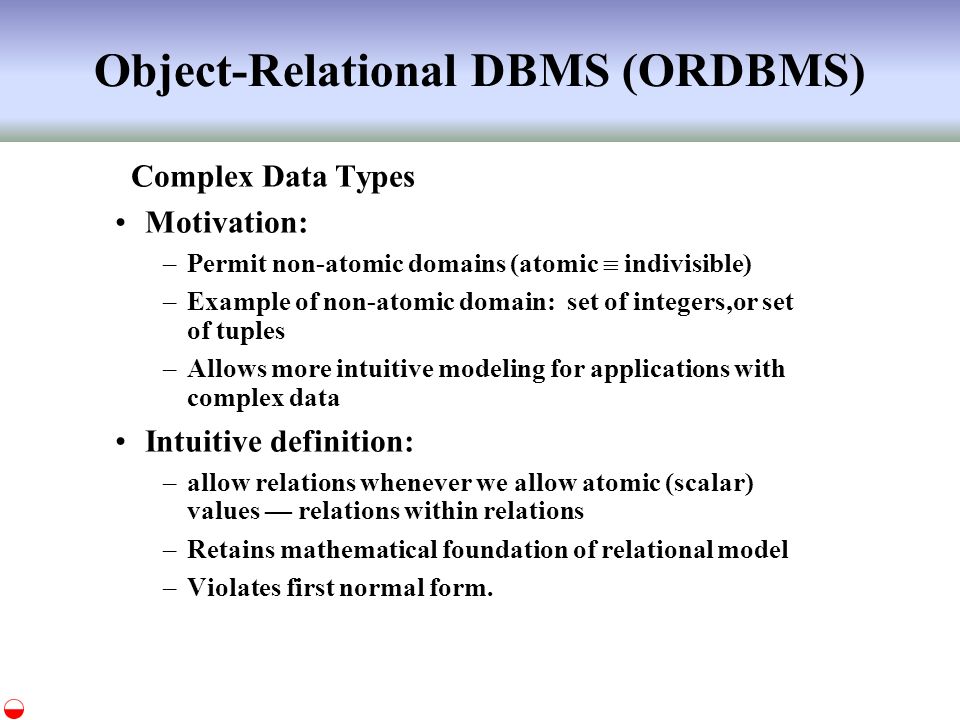 Object-Relational DBMS (ORDBMS)

Complex Data Types

• Motivation:
– Permit non-atomic domains (atomic $\equiv$ indivisible)
– Example of non-atomic domain: set of integers,or set of tuples
– Allows more intuitive modeling for applications with complex data

• Intuitive definition:
– allow relations whenever we allow atomic (scalar) values — relations within relations
– Retains mathematical foundation of relational model
– Violates first normal form.